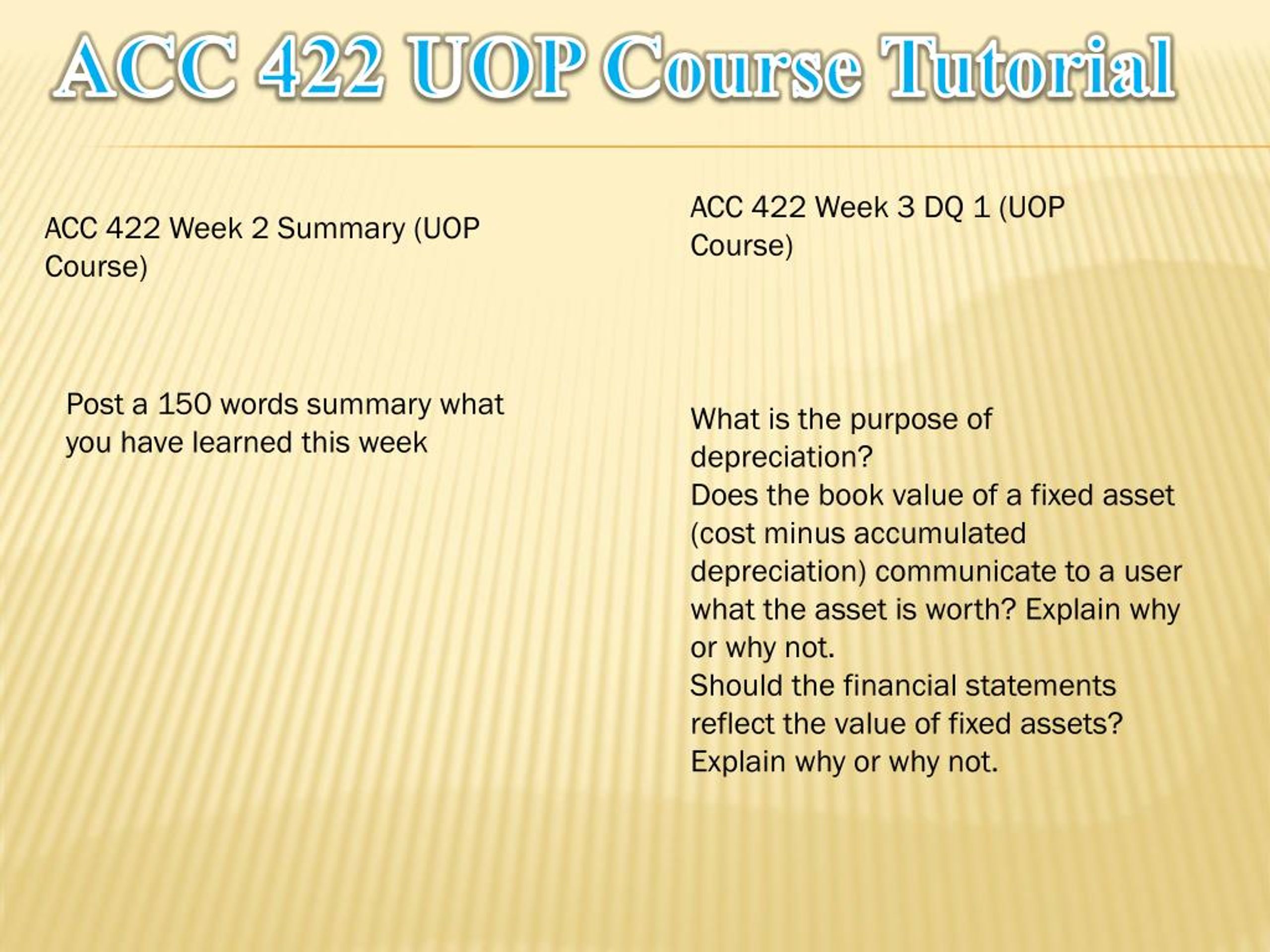 ACC 422 UOP Course Tutorial

ACC 422 Week 2 Summary (UOP Course)

Post a 150 words summary what you have learned this week

ACC 422 Week 3 DQ 1 (UOP Course)

What is the purpose of depreciation?
Does the book value of a fixed asset (cost minus accumulated depreciation) communicate to a user what the asset is worth? Explain why or why not.
Should the financial statements reflect the value of fixed assets? Explain why or why not.